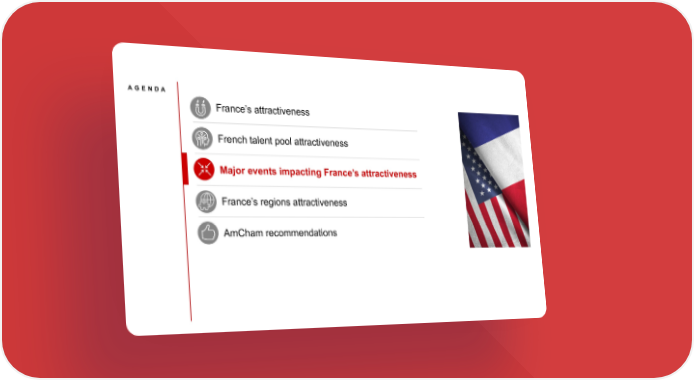 AGENDA

France's attractiveness

French talent pool attractiveness

Major events impacting France's attractiveness

France's regions attractiveness

AmCham recommendations